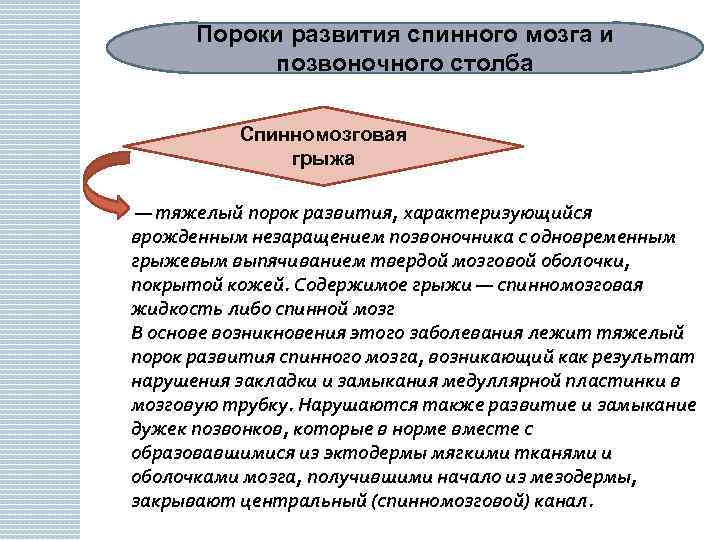 Пороки развития спинного мозга и позвоночного столба

Спинномозговая грыжа

— тяжелый порок развития, характеризующийся врожденным незаращением позвоночника с одновременным грыжевым выпячиванием твердой мозговой оболочки, покрытой кожей. Содержимое грыжи — спинномозговая жидкость либо спинной мозг
В основе возникновения этого заболевания лежит тяжелый порок развития спинного мозга, возникающий как результат нарушения закладки и замыкания медуллярной пластинки в мозговую трубку. Нарушаются также развитие и замыкание дужек позвонков, которые в норме вместе с образовавшимися из эктодермы мягкими тканями и оболочками мозга, получившими начало из мезодермы, закрывают центральный (спинномозговой) канал.